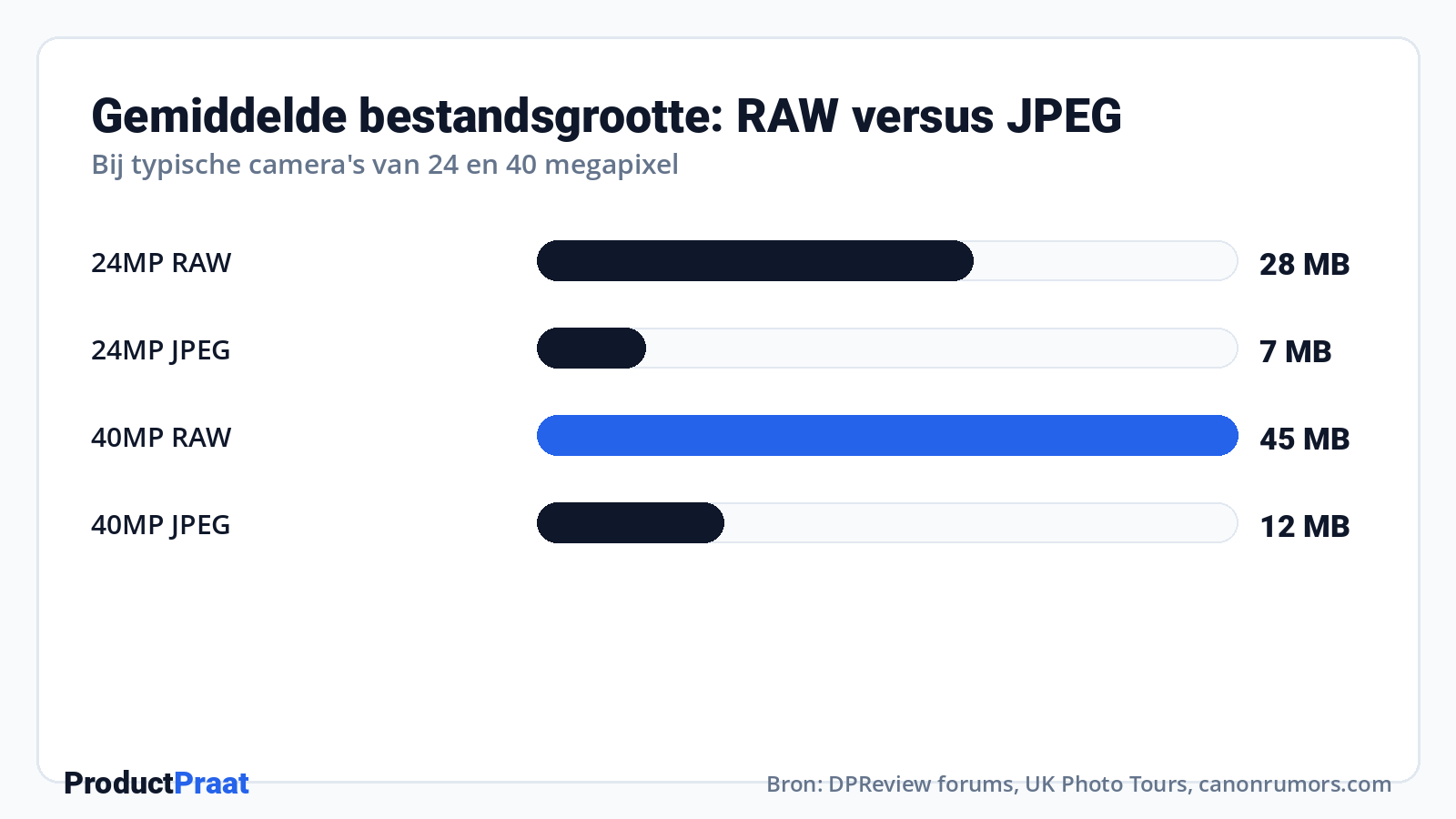 Gemiddelde bestandsgrootte: RAW versus JPEG
Bij typische camera's van 24 en 40 megapixel

24MP RAW 28 MB
24MP JPEG 7 MB
40MP RAW 45 MB
40MP JPEG 12 MB

ProductPraat

Bron: DPReview forums, UK Photo Tours, canonrumors.com